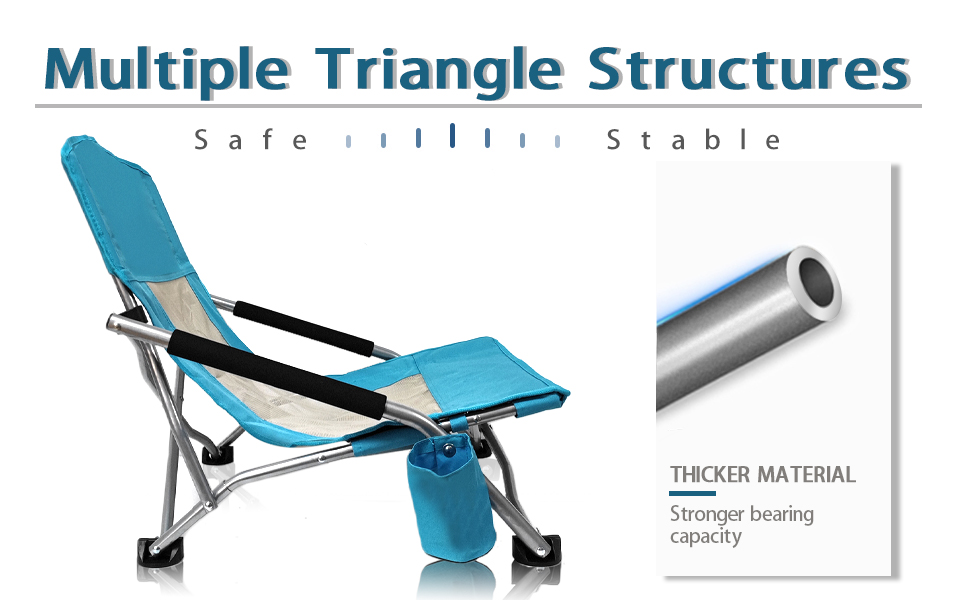 Multiple Triangle Structures

Safe Stable

THICKER MATERIAL

Stronger bearing capacity